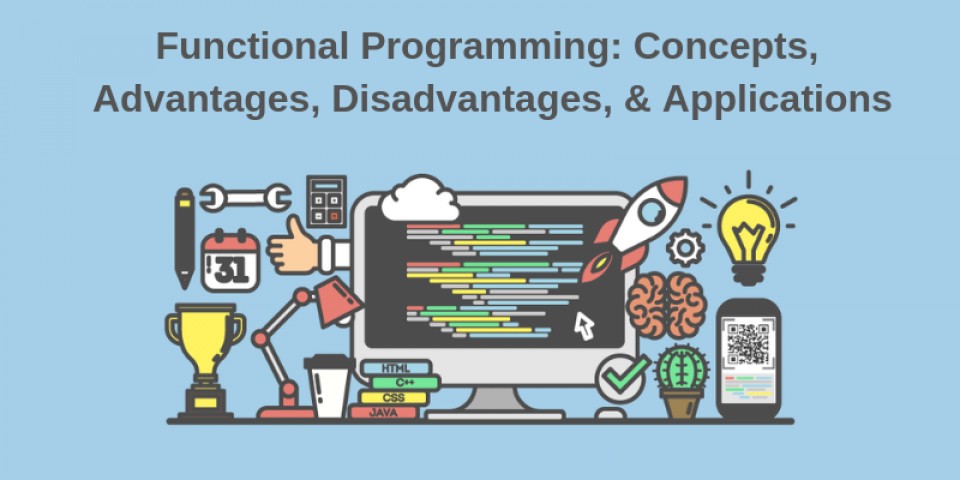 Functional Programming: Concepts, Advantages, Disadvantages, & Applications

31

HTML
C++
CSS
JAVA